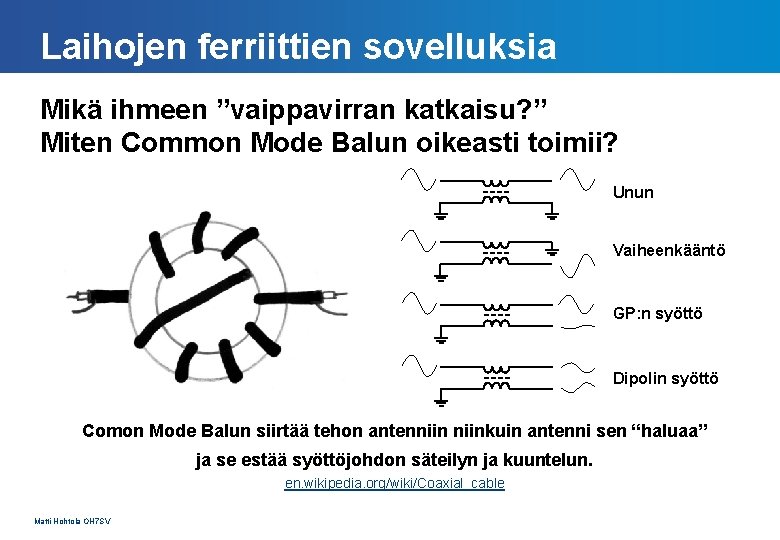 Laihojen ferriittien sovelluksia

Mikä ihmeen ”vaippavirran katkaisu?”
Miten Common Mode Balun oikeasti toimii?

Unun

Vaiheenkääntö

GP:n syöttö

Dipolin syöttö

Comon Mode Balun siirtää tehon antenniin niinkuin antenni sen “haluaa” ja se estää syöttöjohdon säteilyn ja kuuntelun.

en.wikipedia.org/wiki/Coaxial_cable

Matti Hohtola OH7SV